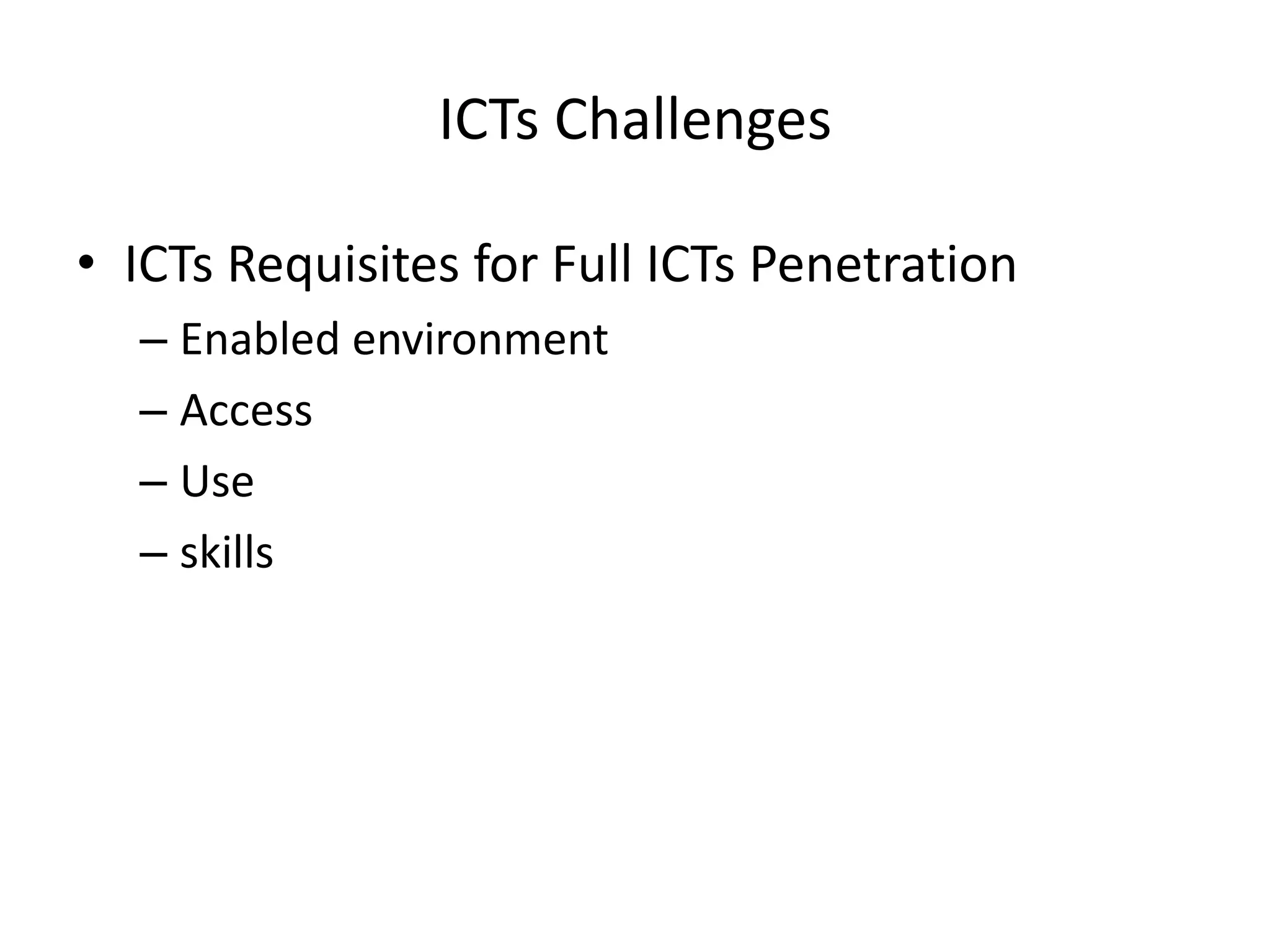 ICTs Challenges

• ICTs Requisites for Full ICTs Penetration
– Enabled environment
– Access
– Use
– skills